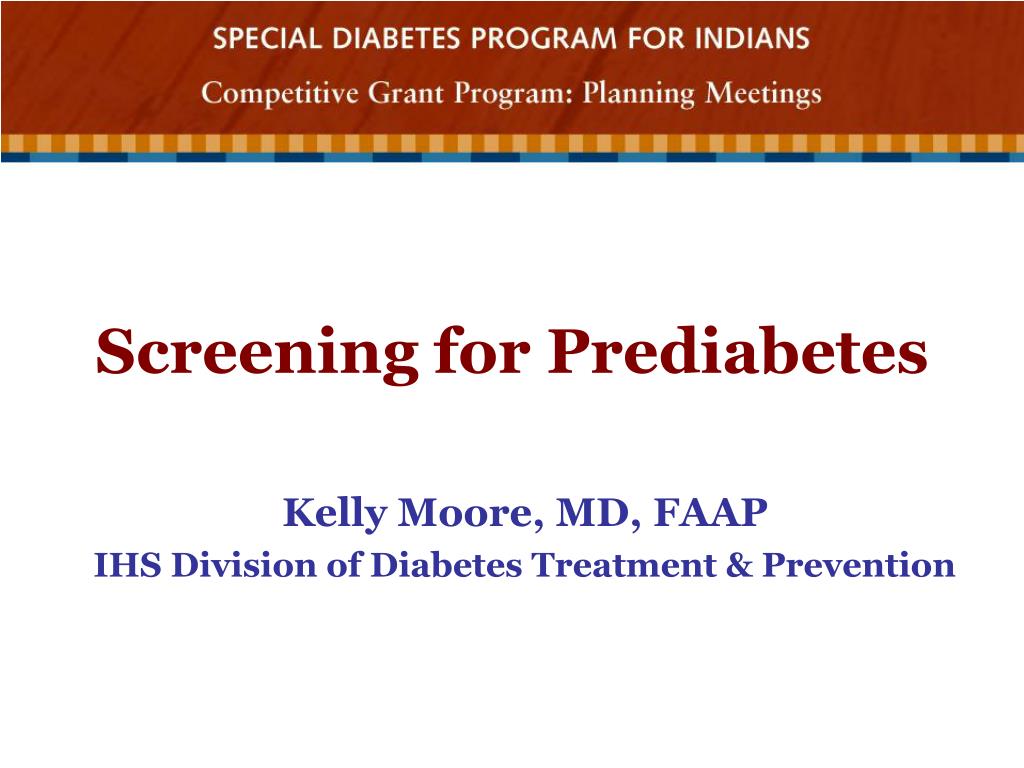 SPECIAL DIABETES PROGRAM FOR INDIANS
Competitive Grant Program: Planning Meetings

Screening for Prediabetes

Kelly Moore, MD, FAAP
IHS Division of Diabetes Treatment & Prevention